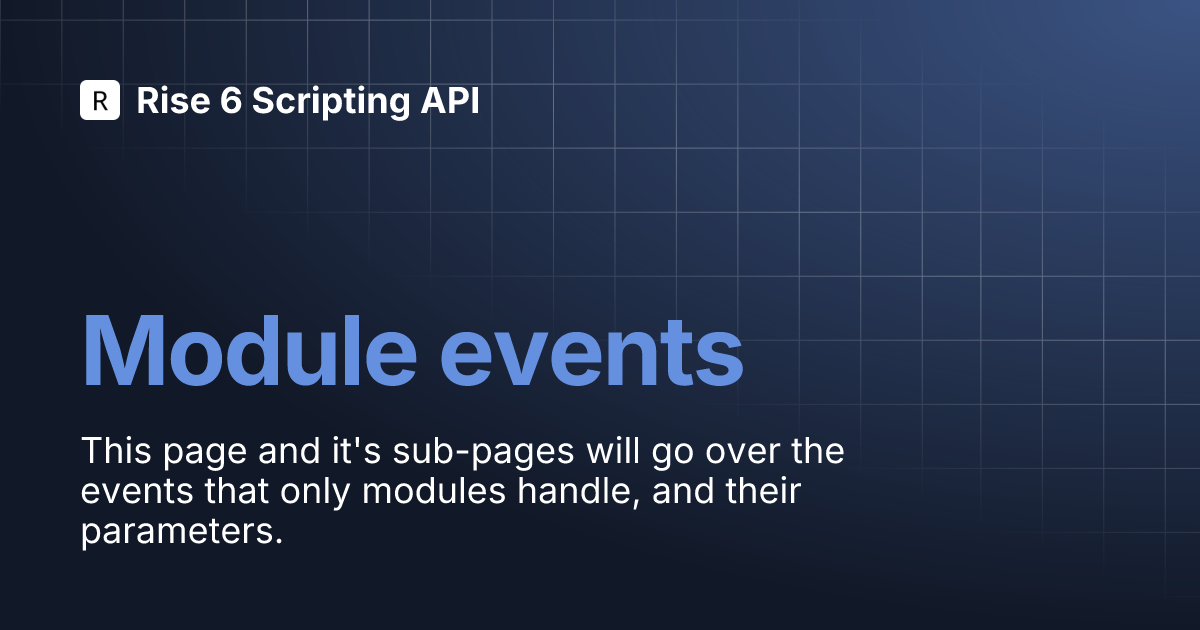 R Rise 6 Scripting API

Module events

This page and it's sub-pages will go over the events that only modules handle, and their parameters.